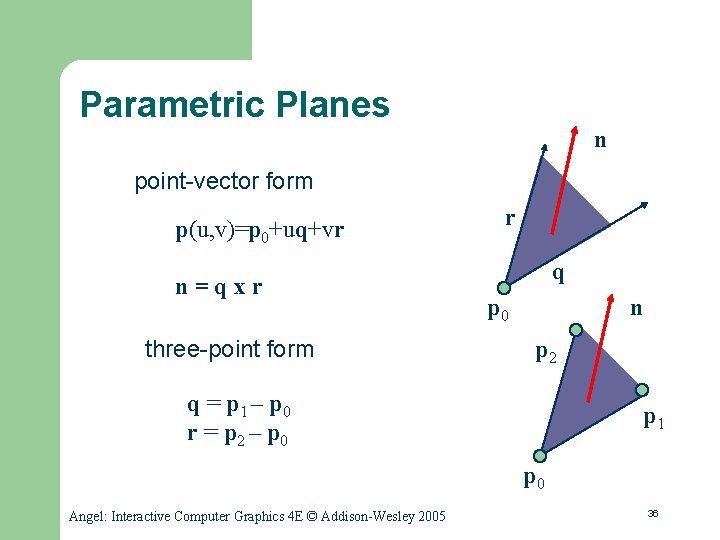 Parametric Planes

point-vector form

$\mathbf{p}(u,v)=\mathbf{p}_0+u\mathbf{q}+v\mathbf{r}$

$\mathbf{n} = \mathbf{q} \times \mathbf{r}$

three-point form

$\mathbf{q} = \mathbf{p}_1 - \mathbf{p}_0$
$\mathbf{r} = \mathbf{p}_2 - \mathbf{p}_0$

n

r

q

$\mathbf{p}_0$

n

$\mathbf{p}_2$

$\mathbf{p}_1$

$\mathbf{p}_0$

Angel: Interactive Computer Graphics 4E © Addison-Wesley 2005

36